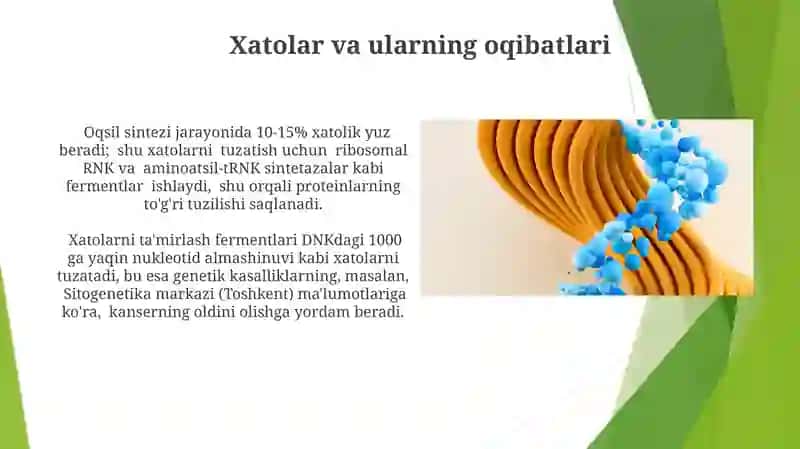 Xatolar va ularning oqibatlari

Oqsil sintezi jarayonida 10-15% xatolik yuz beradi; shu xatolarni tuzatish uchun ribosomal RNK va aminoatsil-tRNK sintetazalar kabi fermentlar ishlaydi, shu orqali proteinlarning to'g'ri tuzilishi saqlanadi.

Xatolarni ta'mirlash fermentlari DNKdagi 1000 ga yaqin nukleotid almashinuvi kabi xatolarni tuzatadi, bu esa genetik kasalliklarning, masalan, Sitogenetika markazi (Toshkent) ma'lumotlariga ko'ra, kanserning oldini olishga yordam beradi.